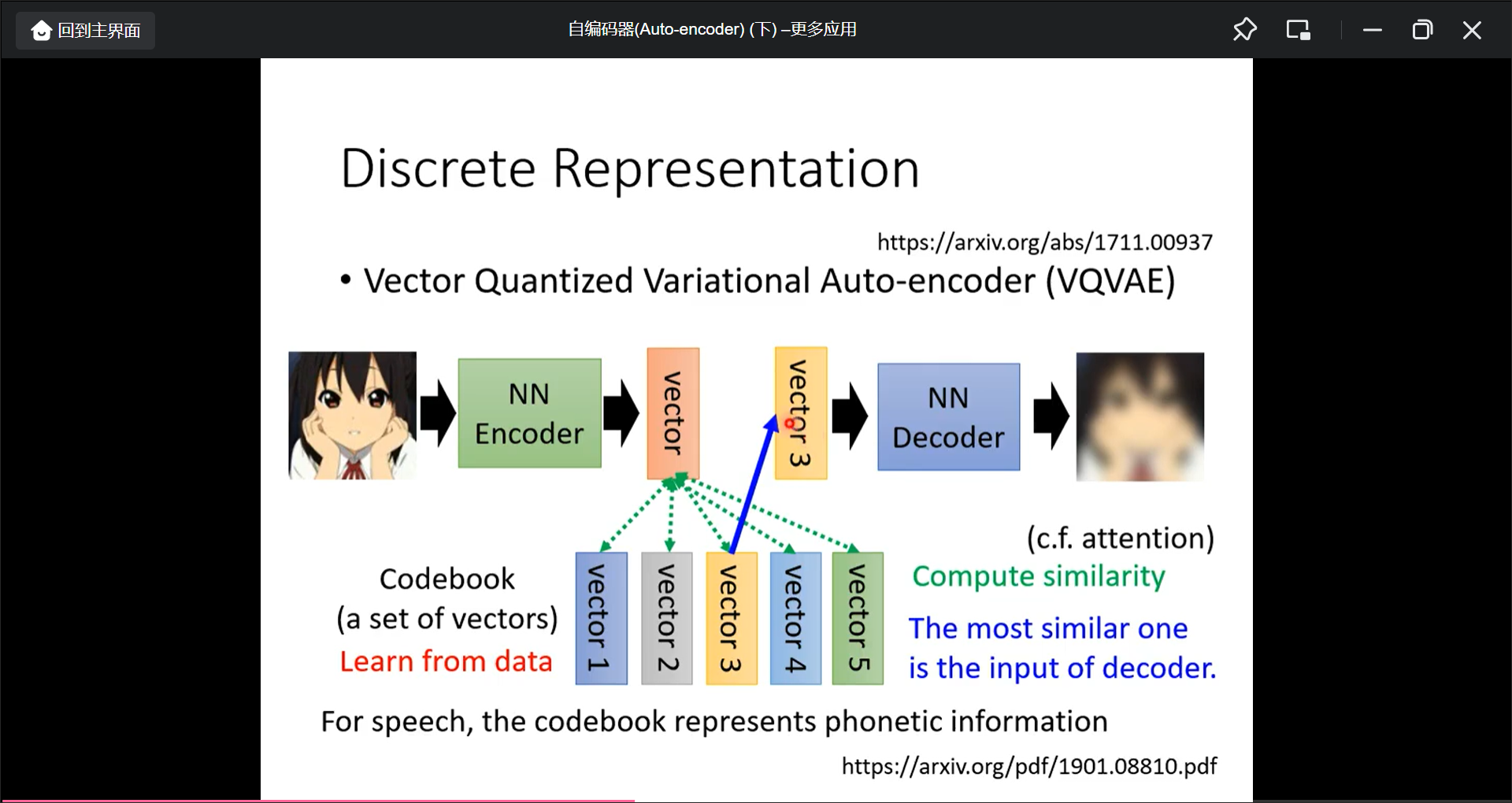 回到主界面

自编码器(Auto-encoder) (下) –更多应用

Discrete Representation

https://arxiv.org/abs/1711.00937

• Vector Quantized Variational Auto-encoder (VQVAE)

NN Encoder

vector

vector 3

NN Decoder

(c.f. attention)

Compute similarity

Codebook (a set of vectors)

Learn from data

vector 1

vector 2

vector 3

vector 4

vector 5

The most similar one is the input of decoder.

For speech, the codebook represents phonetic information

https://arxiv.org/pdf/1901.08810.pdf